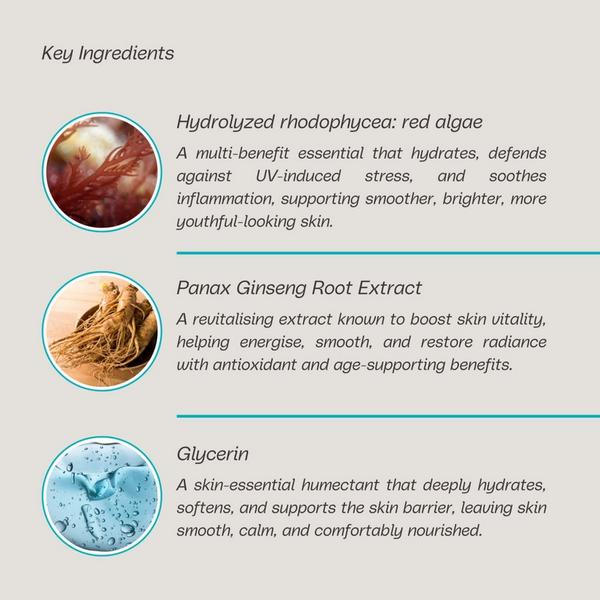 Key Ingredients

Hydrolyzed rhodophycea: red algae

A multi-benefit essential that hydrates, defends against UV-induced stress, and soothes inflammation, supporting smoother, brighter, more youthful-looking skin.

Panax Ginseng Root Extract

A revitalising extract known to boost skin vitality, helping energise, smooth, and restore radiance with antioxidant and age-supporting benefits.

Glycerin

A skin-essential humectant that deeply hydrates, softens, and supports the skin barrier, leaving skin smooth, calm, and comfortably nourished.